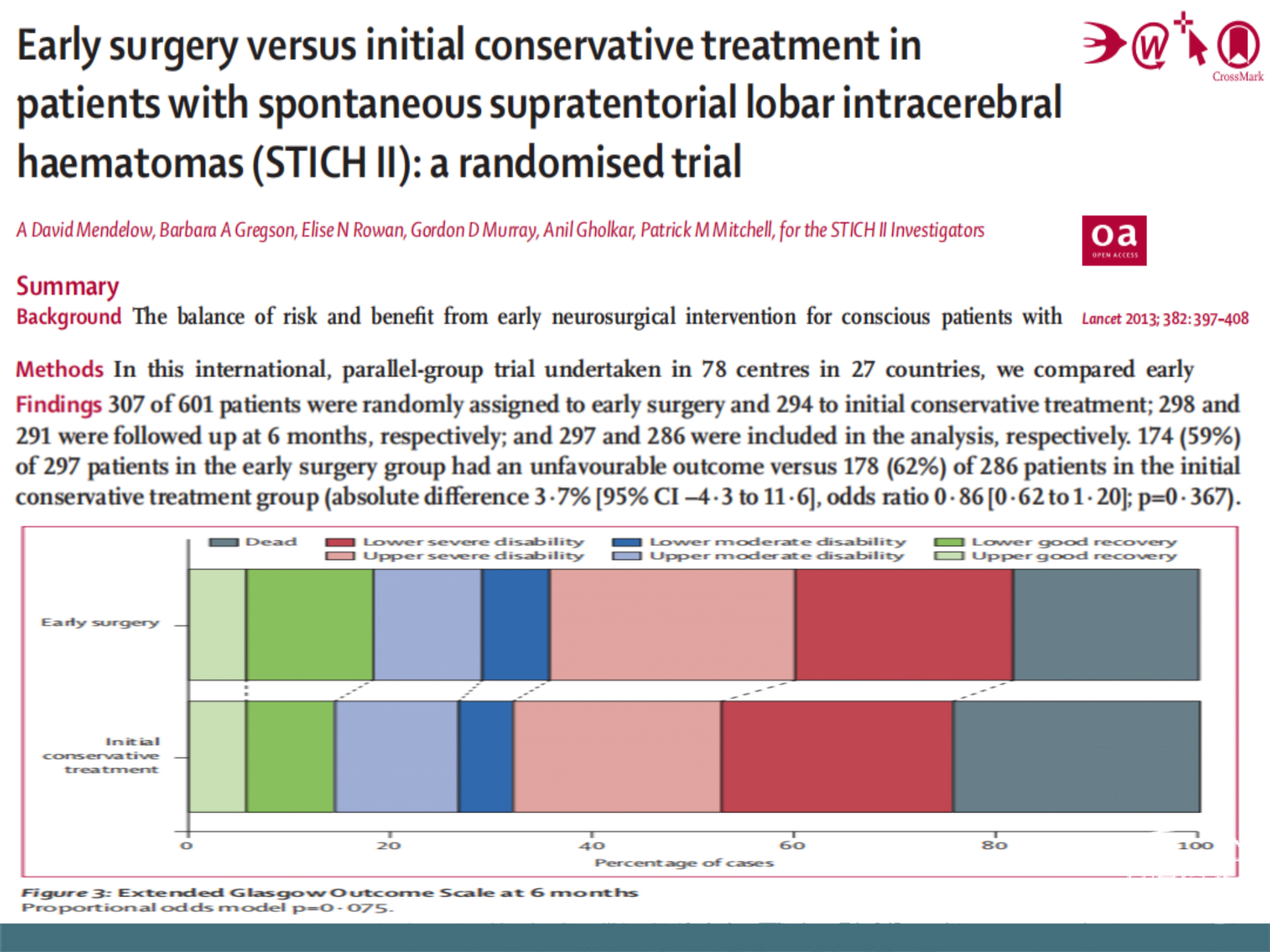 Early surgery versus initial conservative treatment in patients with spontaneous supratentorial lobar intracerebral haematomas (STICH II): a randomised trial

CrossMark

A David Mendelow, Barbara A Gregson, Elise N Rowan, Gordon D Murray, Anil Gholkar, Patrick M Mitchell, for the STICH II Investigators

oa
OPEN ACCESS

Summary

Background The balance of risk and benefit from early neurosurgical intervention for conscious patients with

Lancet 2013; 382: 397–408

Methods In this international, parallel-group trial undertaken in 78 centres in 27 countries, we compared early

Findings 307 of 601 patients were randomly assigned to early surgery and 294 to initial conservative treatment; 298 and 291 were followed up at 6 months, respectively; and 297 and 286 were included in the analysis, respectively. 174 (59%) of 297 patients in the early surgery group had an unfavourable outcome versus 178 (62%) of 286 patients in the initial conservative treatment group (absolute difference 3·7% [95% CI –4·3 to 11·6], odds ratio 0·86 [0·62 to 1·20]; p=0·367).

Dead
Lower severe disability
Upper severe disability
Lower moderate disability
Upper moderate disability
Lower good recovery
Upper good recovery

Early surgery

Initial conservative treatment

0
20
40
60
80
100
Percentage of cases

Figure 3: Extended Glasgow Outcome Scale at 6 months
Proportional odds model p=0·075.